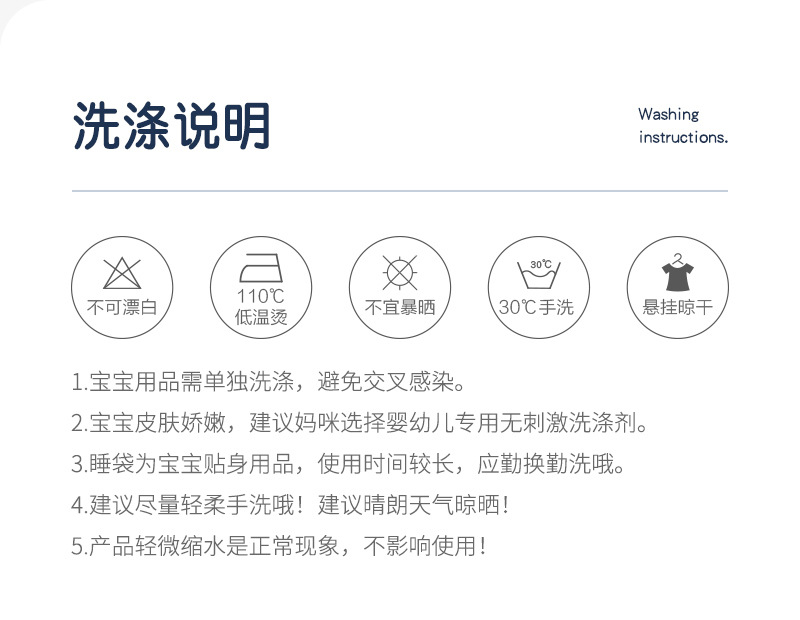 洗涤说明

Washing instructions.

不可漂白

110℃
低温烫

不宜暴晒

30℃
30℃手洗

悬挂晾干

1.宝宝用品需单独洗涤，避免交叉感染。

2.宝宝皮肤娇嫩，建议妈咪选择婴幼儿专用无刺激洗涤剂。

3.睡袋为宝宝贴身用品，使用时间较长，应勤换勤洗哦。

4.建议尽量轻柔手洗哦！建议晴朗天气晾晒！

5.产品轻微缩水是正常现象，不影响使用！